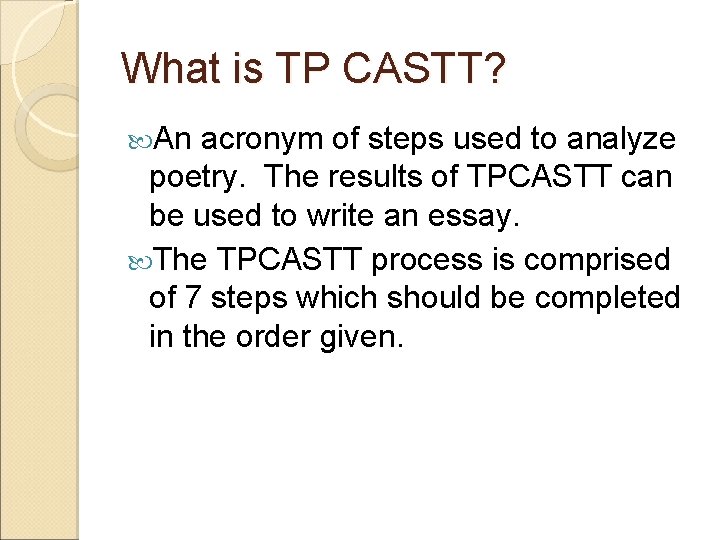 What is TP CASTT?

An acronym of steps used to analyze poetry. The results of TPCASTT can be used to write an essay.

The TPCASTT process is comprised of 7 steps which should be completed in the order given.